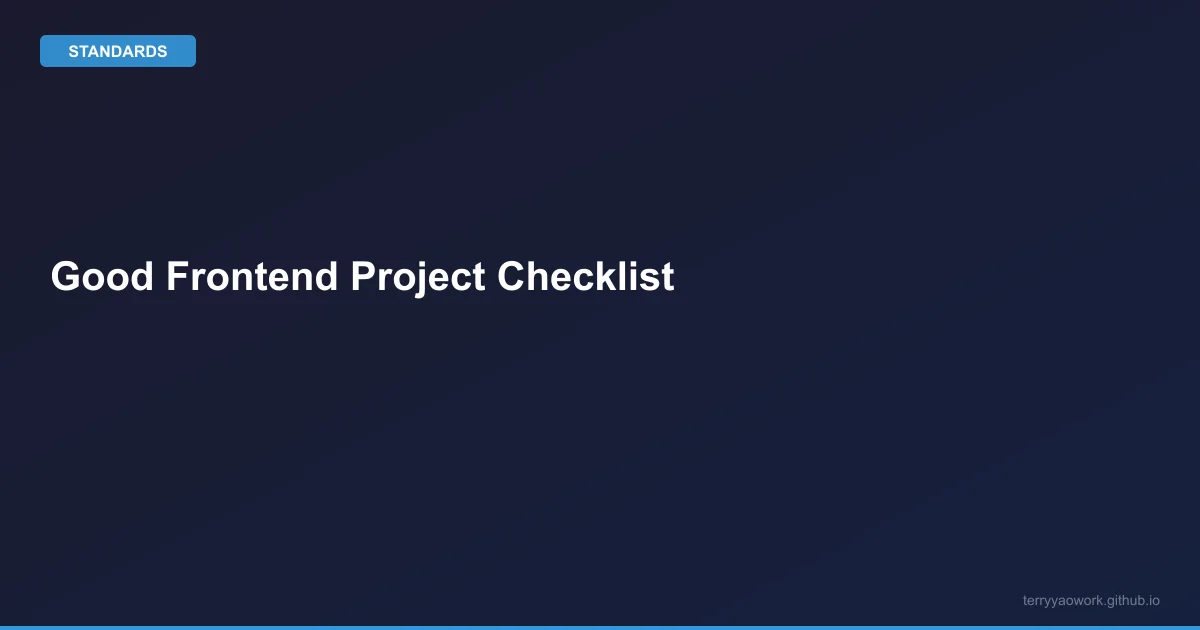 STANDARDS

Good Frontend Project Checklist

terryyaowork.github.io